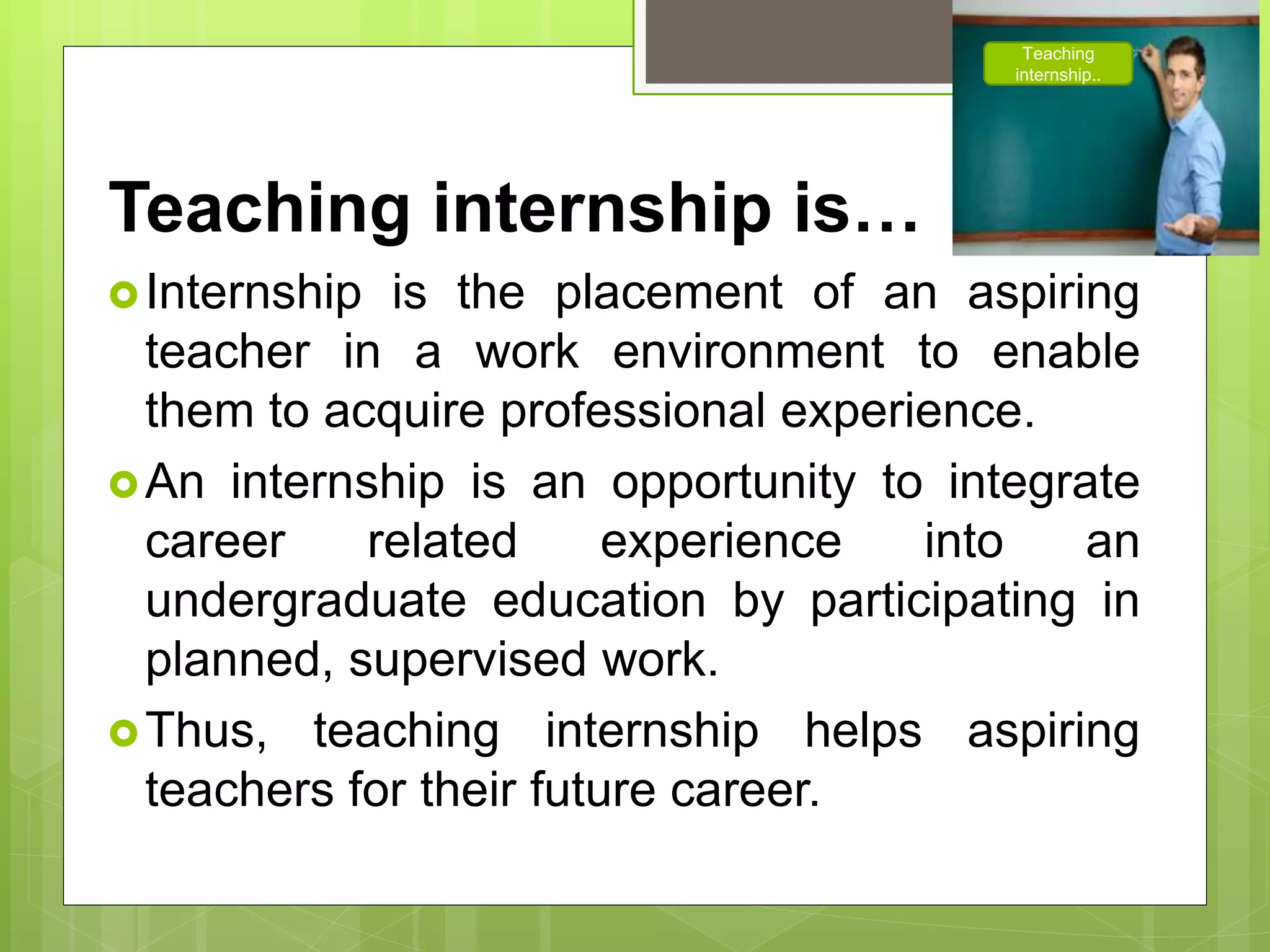 Teaching internship..

Teaching internship is…

Internship is the placement of an aspiring teacher in a work environment to enable them to acquire professional experience.

An internship is an opportunity to integrate career related experience into an undergraduate education by participating in planned, supervised work.

Thus, teaching internship helps aspiring teachers for their future career.